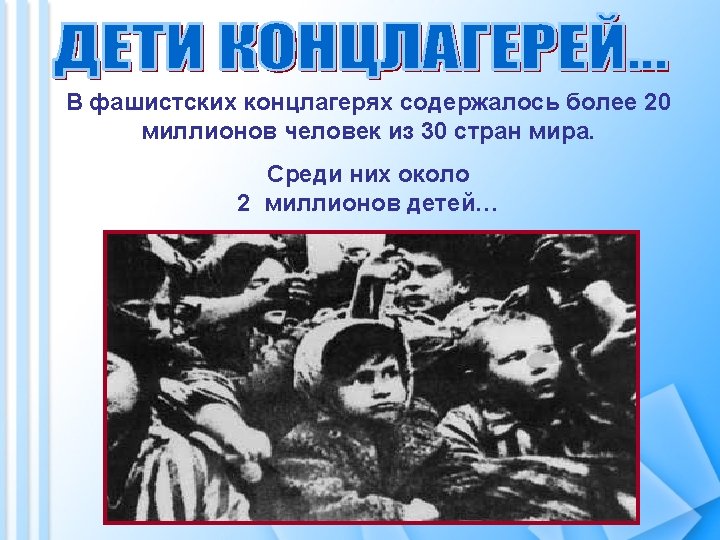 ДЕТИ КОНЦЛАГЕРЕЙ...

В фашистских концлагерях содержалось более 20 миллионов человек из 30 стран мира.

Среди них около 2 миллионов детей…